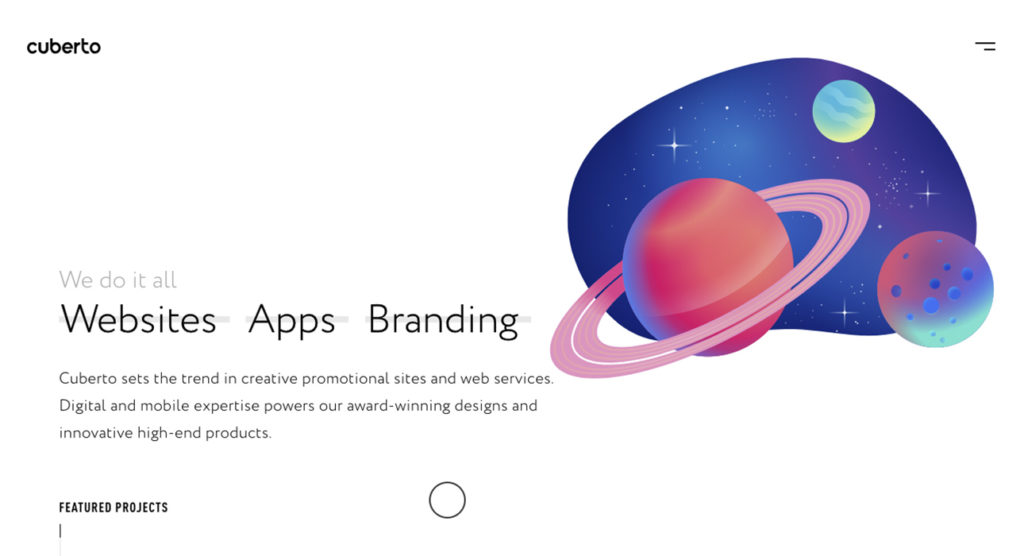 cuberto

We do it all
Websites Apps Branding

Cuberto sets the trend in creative promotional sites and web services. Digital and mobile expertise powers our award-winning designs and innovative high-end products.

FEATURED PROJECTS